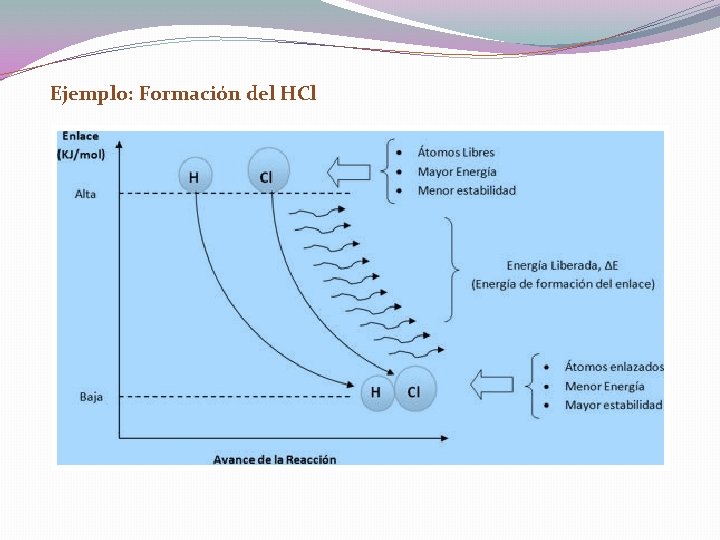 Ejemplo: Formación del HCl

Enlace (KJ/mol)

Alta

Baja

H

Cl

- Átomos Libres
- Mayor Energía
- Menor estabilidad

Energía Liberada, ΔE
(Energía de formación del enlace)

H Cl

- Átomos enlazados
- Menor Energía
- Mayor estabilidad

Avance de la Reacción